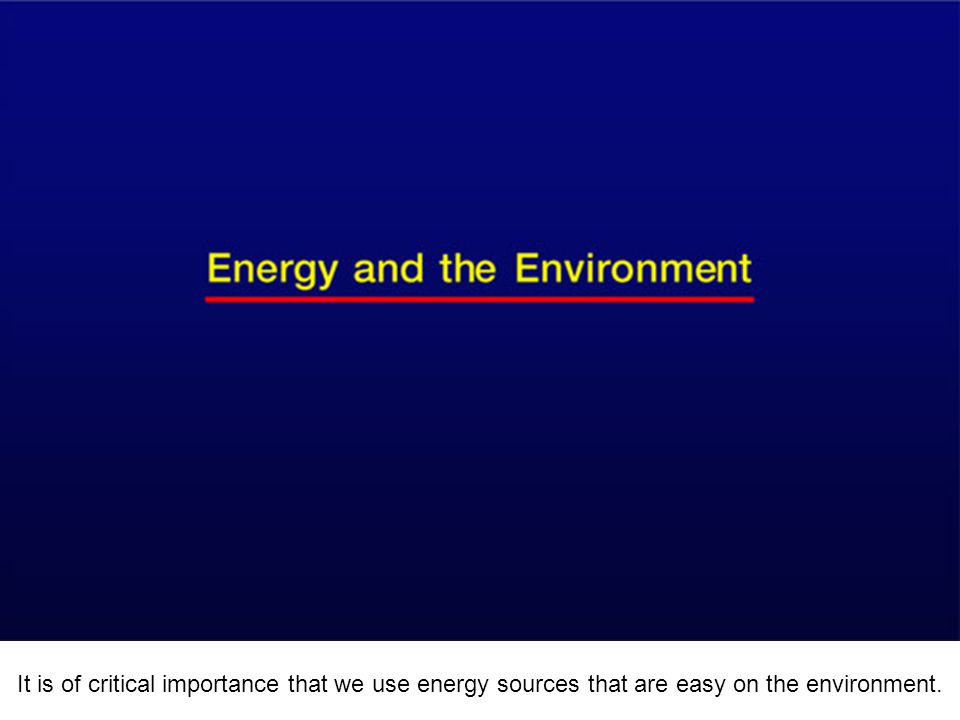 Energy and the Environment

It is of critical importance that we use energy sources that are easy on the environment.